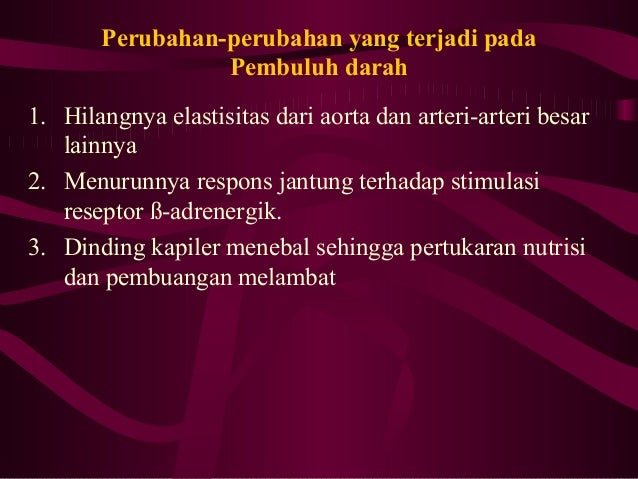 Perubahan-perubahan yang terjadi pada Pembuluh darah

1. Hilangnya elastisitas dari aorta dan arteri-arteri besar lainnya
2. Menurunnya respons jantung terhadap stimulasi reseptor ß-adrenergik.
3. Dinding kapiler menebal sehingga pertukaran nutrisi dan pembuangan melambat